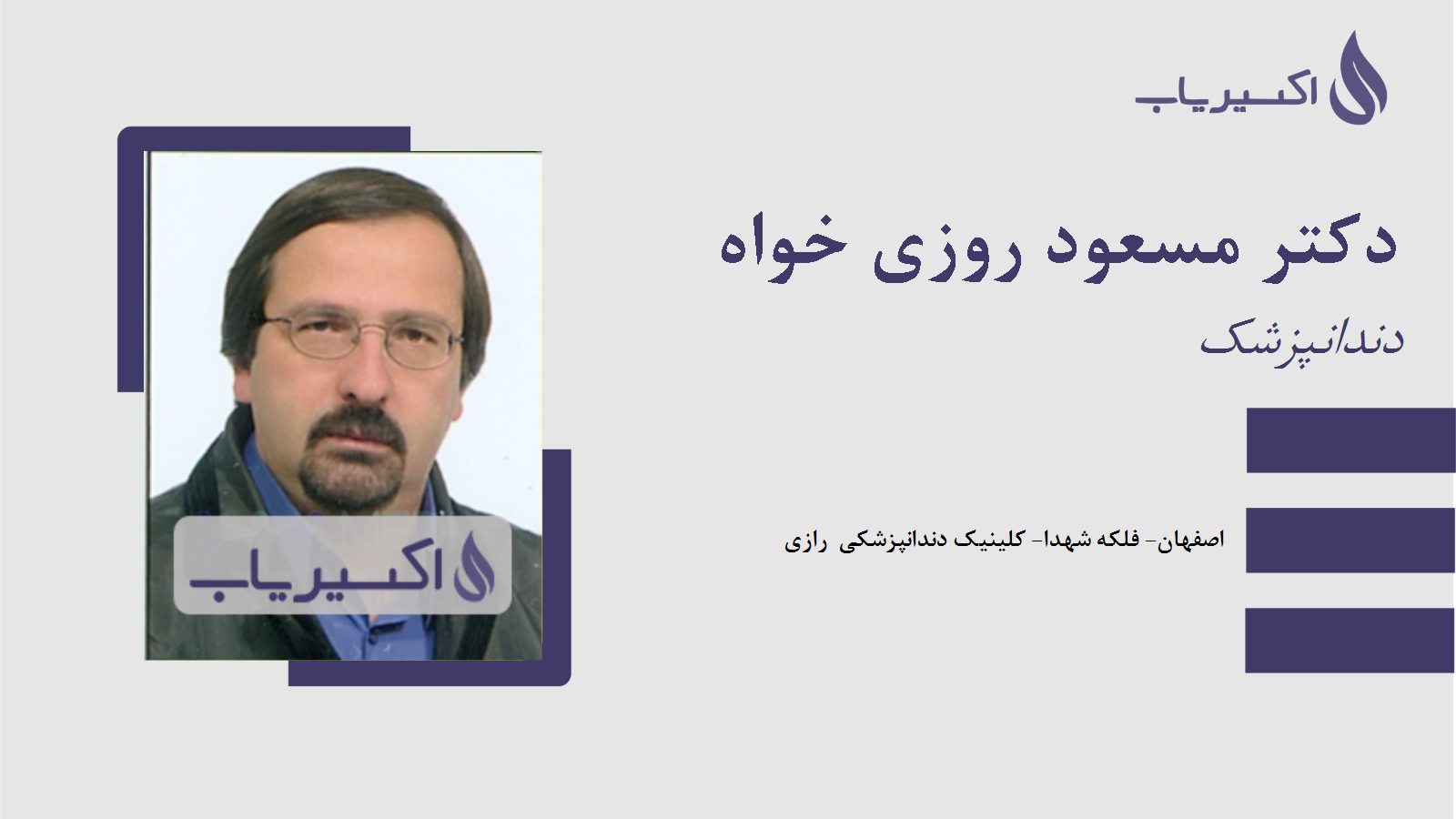 اکسیریاب

دکتر مسعود روزی خواه

دندانپزشک

اصفهان- فلکه شهدا- کلینیک دندانپزشکی رازی

اکسیریاب